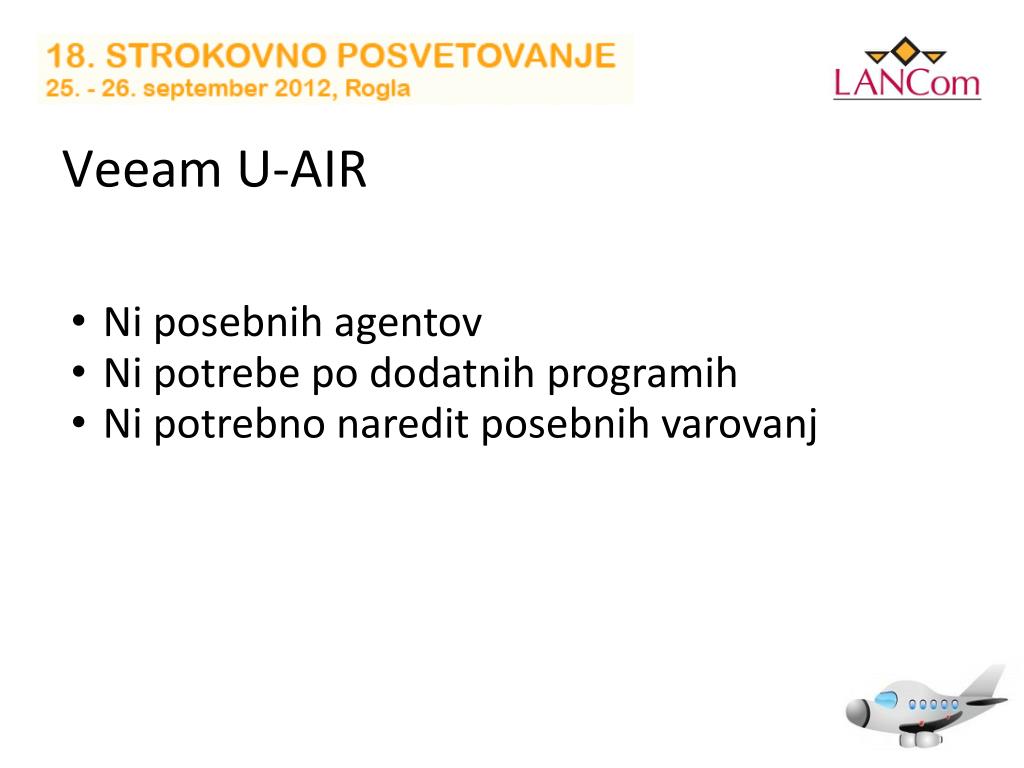 18. STROKOVNO POSVETOVANJE
25. - 26. september 2012, Rogla

LANCom

Veeam U-AIR

• Ni posebnih agentov
• Ni potrebe po dodatnih programih
• Ni potrebno naredit posebnih varovanj